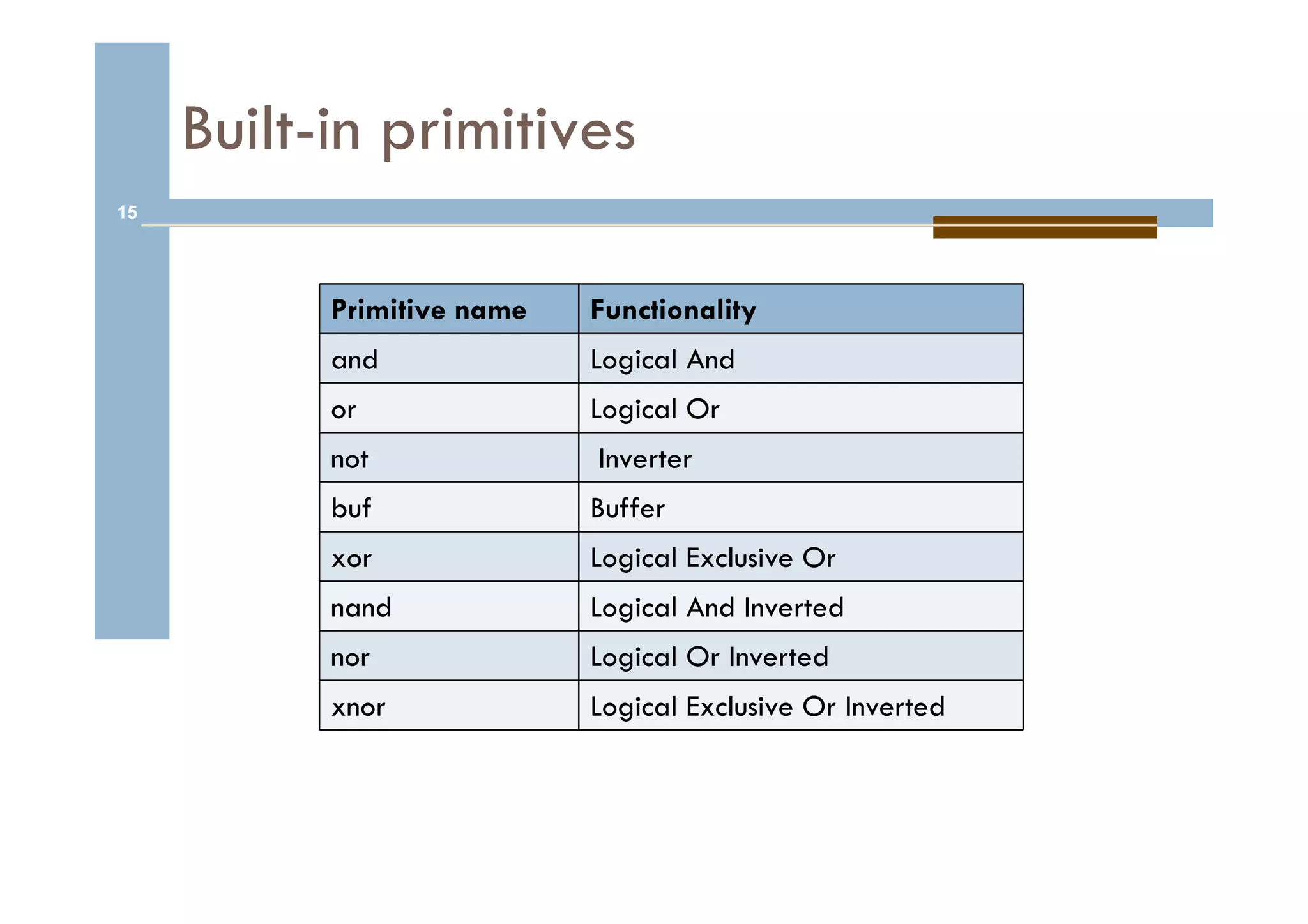 Built-in primitives

15

| Primitive name | Functionality |
|---|---|
| and | Logical And |
| or | Logical Or |
| not | Inverter |
| buf | Buffer |
| xor | Logical Exclusive Or |
| nand | Logical And Inverted |
| nor | Logical Or Inverted |
| xnor | Logical Exclusive Or Inverted |